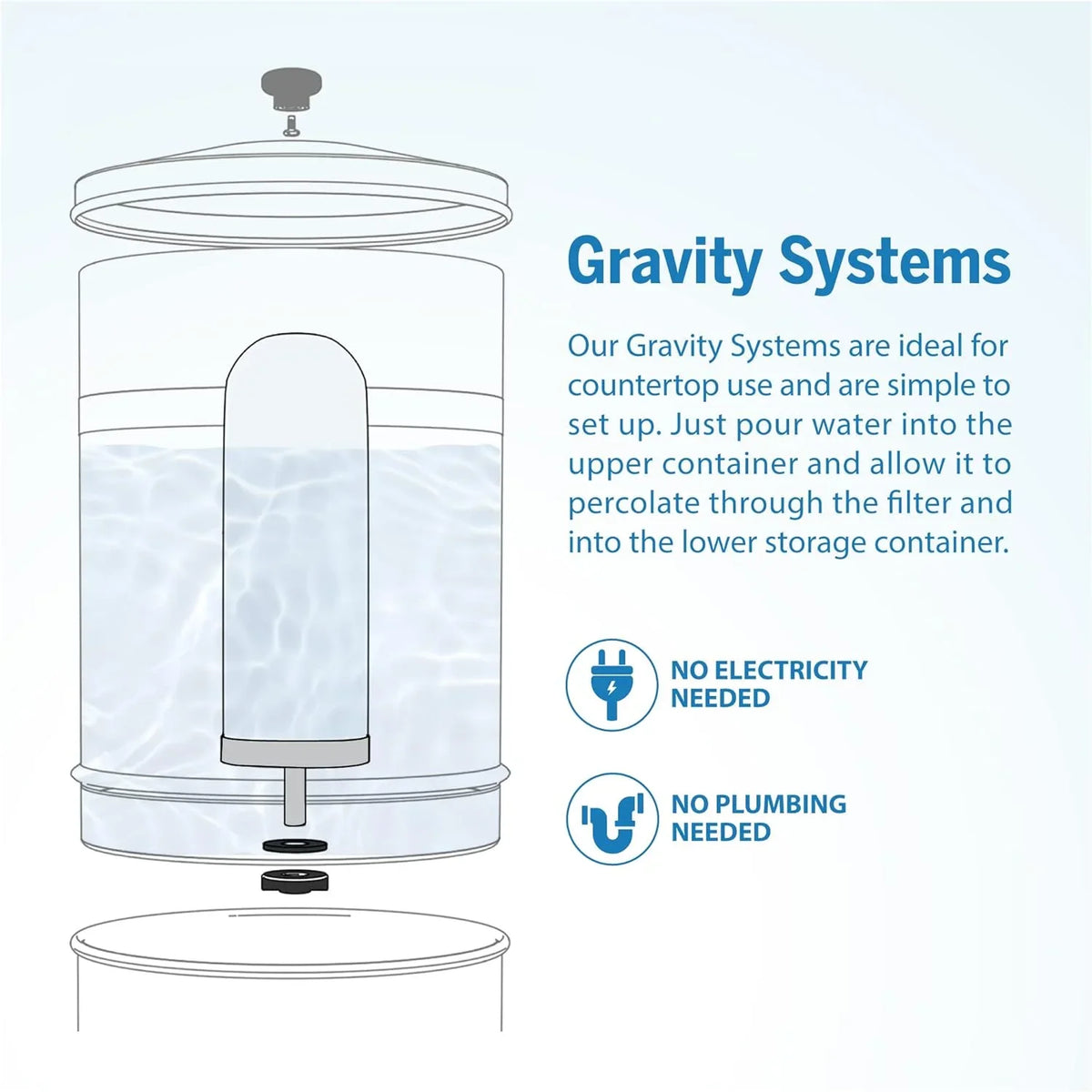 Gravity Systems

Our Gravity Systems are ideal for countertop use and are simple to set up. Just pour water into the upper container and allow it to percolate through the filter and into the lower storage container.

NO ELECTRICITY NEEDED

NO PLUMBING NEEDED